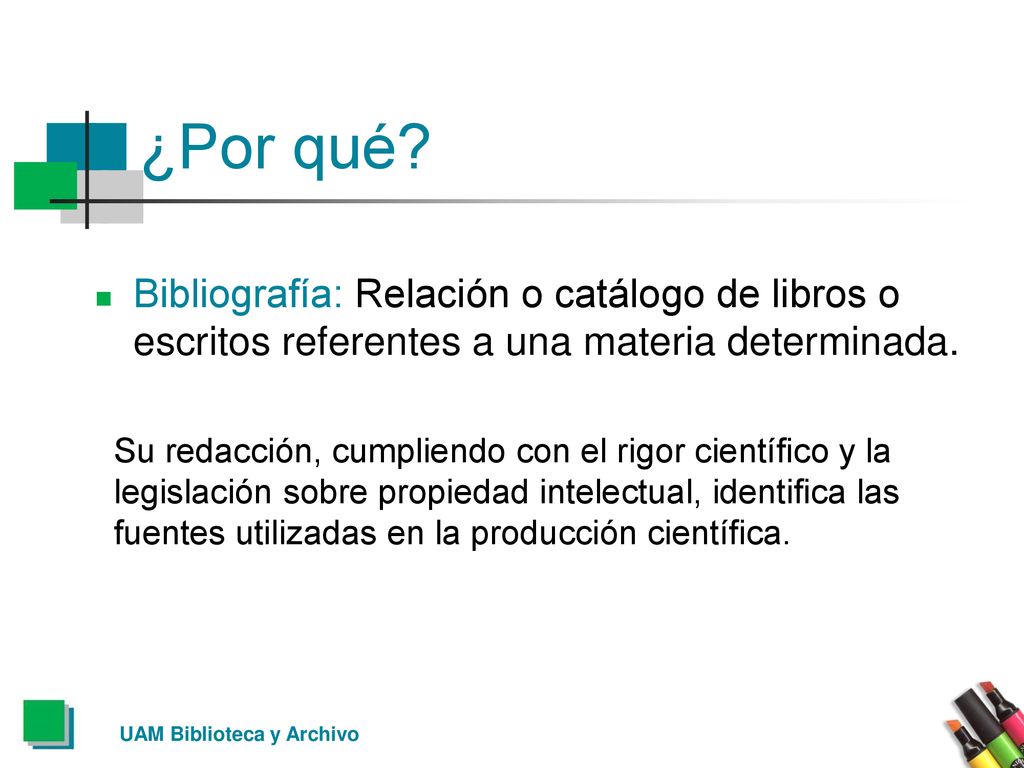 ¿Por qué?

Bibliografía: Relación o catálogo de libros o escritos referentes a una materia determinada.

Su redacción, cumpliendo con el rigor científico y la legislación sobre propiedad intelectual, identifica las fuentes utilizadas en la producción científica.

UAM Biblioteca y Archivo